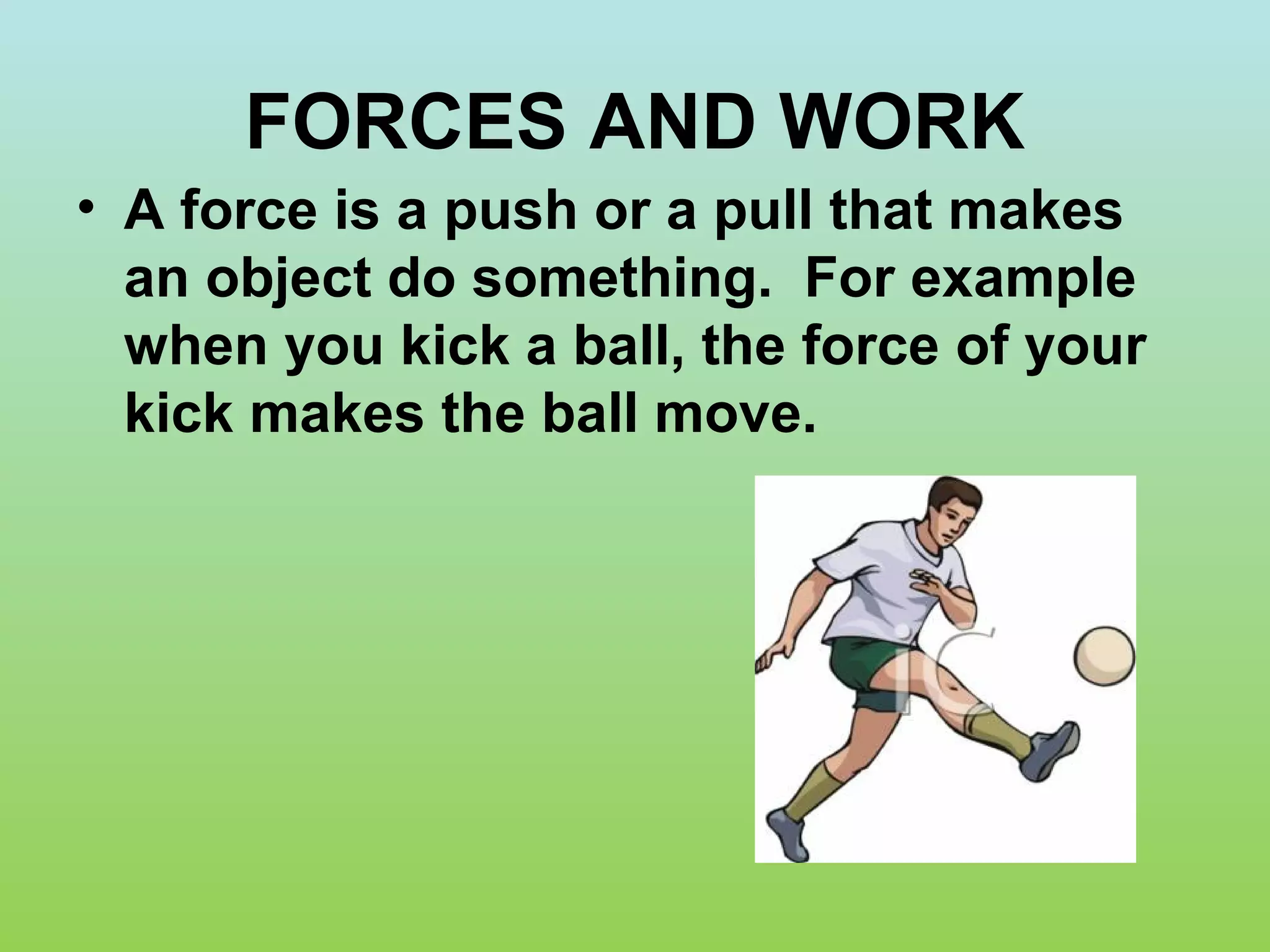 FORCES AND WORK

• A force is a push or a pull that makes an object do something. For example when you kick a ball, the force of your kick makes the ball move.

iC